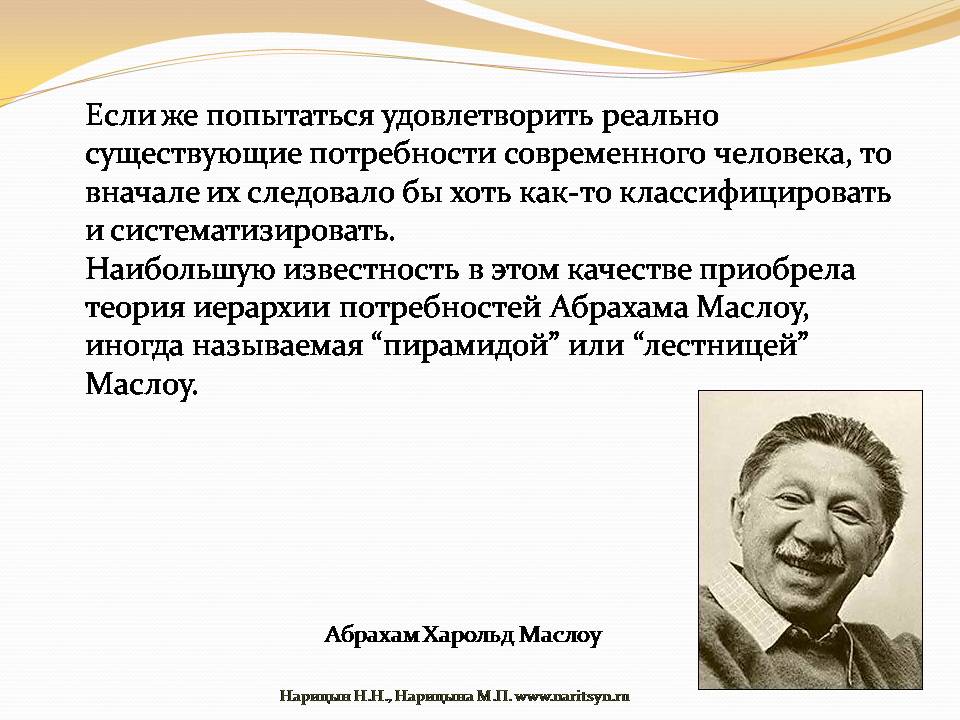 Если же попытаться удовлетворить реально существующие потребности современного человека, то вначале их следовало бы хоть как-то классифицировать и систематизировать.
Наибольшую известность в этом качестве приобрела теория иерархии потребностей Абрахама Маслоу, иногда называемая “пирамидой” или “лестницей” Маслоу.

Абрахам Харольд Маслоу

Нарицын Н.Н., Нарицына М.П. www.naritsyn.ru